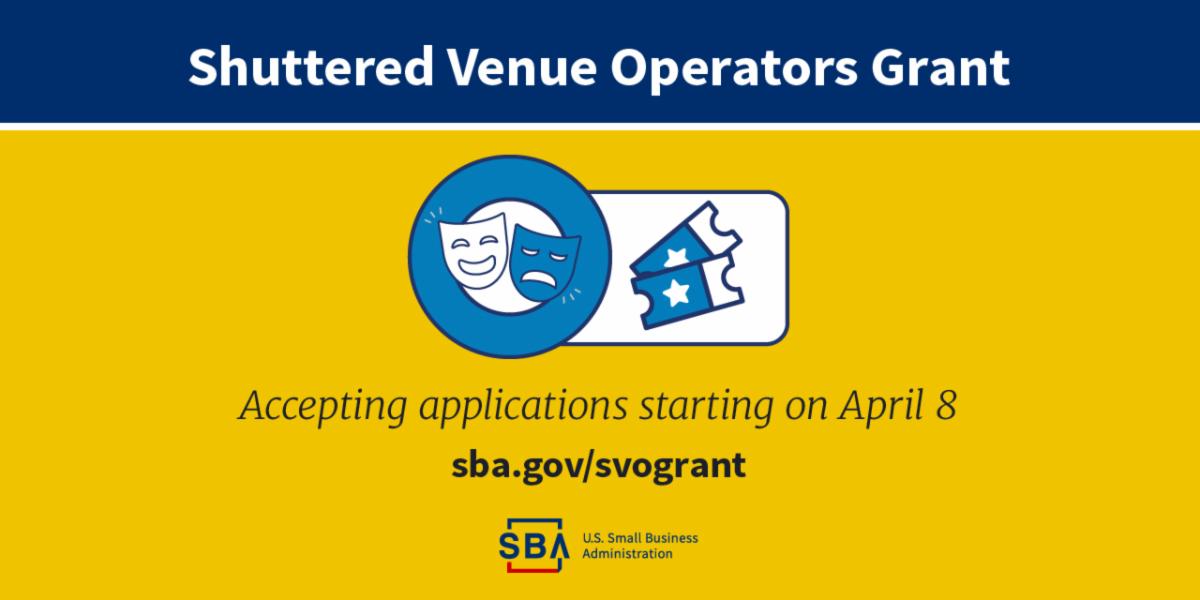 Shuttered Venue Operators Grant

Accepting applications starting on April 8

sba.gov/svogrant

SBA U.S. Small Business Administration